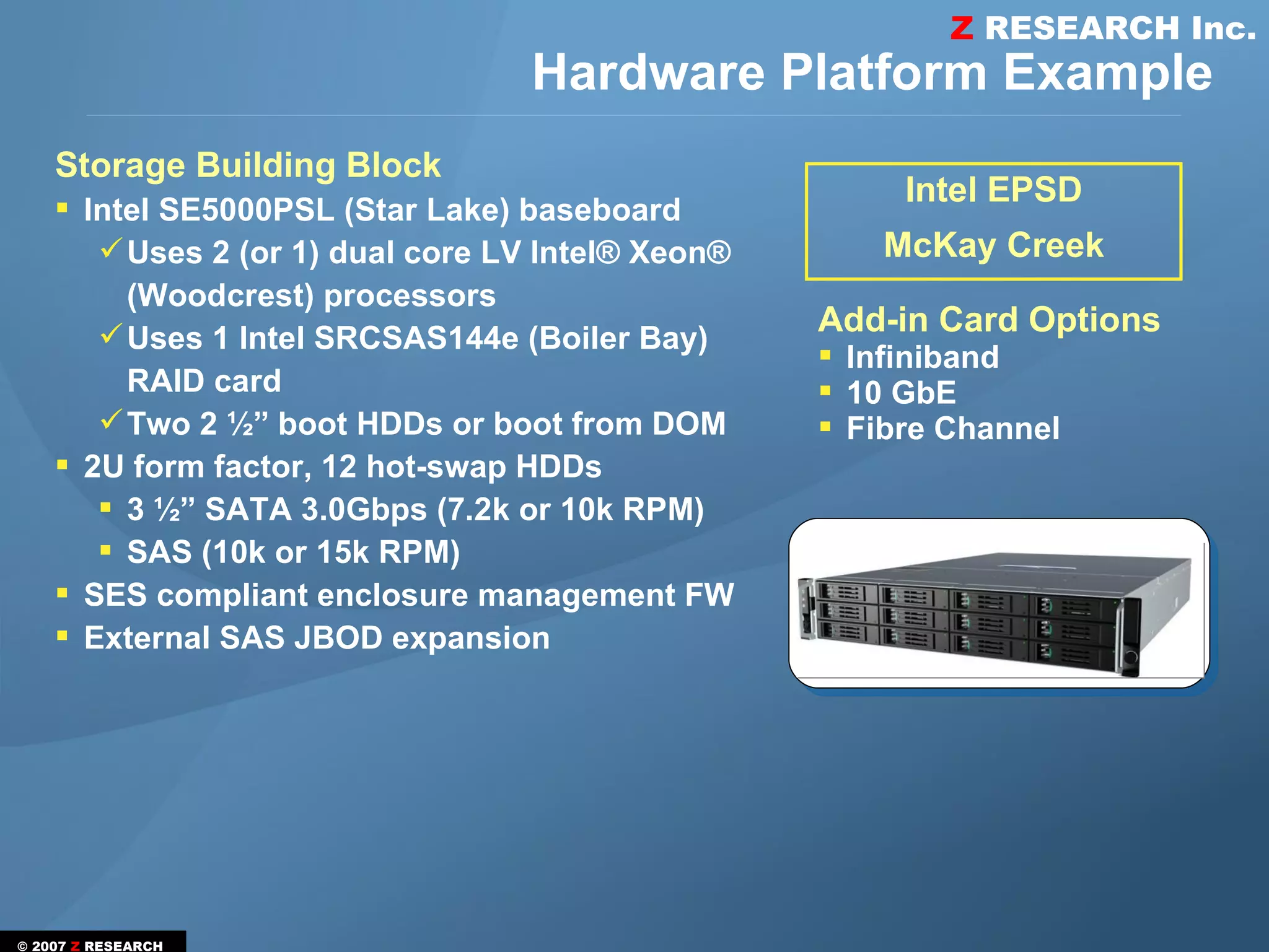 Z RESEARCH Inc.
Hardware Platform Example

Storage Building Block
▪ Intel SE5000PSL (Star Lake) baseboard
✓ Uses 2 (or 1) dual core LV Intel® Xeon® (Woodcrest) processors
✓ Uses 1 Intel SRCSAS144e (Boiler Bay) RAID card
✓ Two 2 ½” boot HDDs or boot from DOM
▪ 2U form factor, 12 hot-swap HDDs
▪ 3 ½” SATA 3.0Gbps (7.2k or 10k RPM)
▪ SAS (10k or 15k RPM)
▪ SES compliant enclosure management FW
▪ External SAS JBOD expansion

Intel EPSD
McKay Creek

Add-in Card Options
▪ Infiniband
▪ 10 GbE
▪ Fibre Channel

© 2007 Z RESEARCH